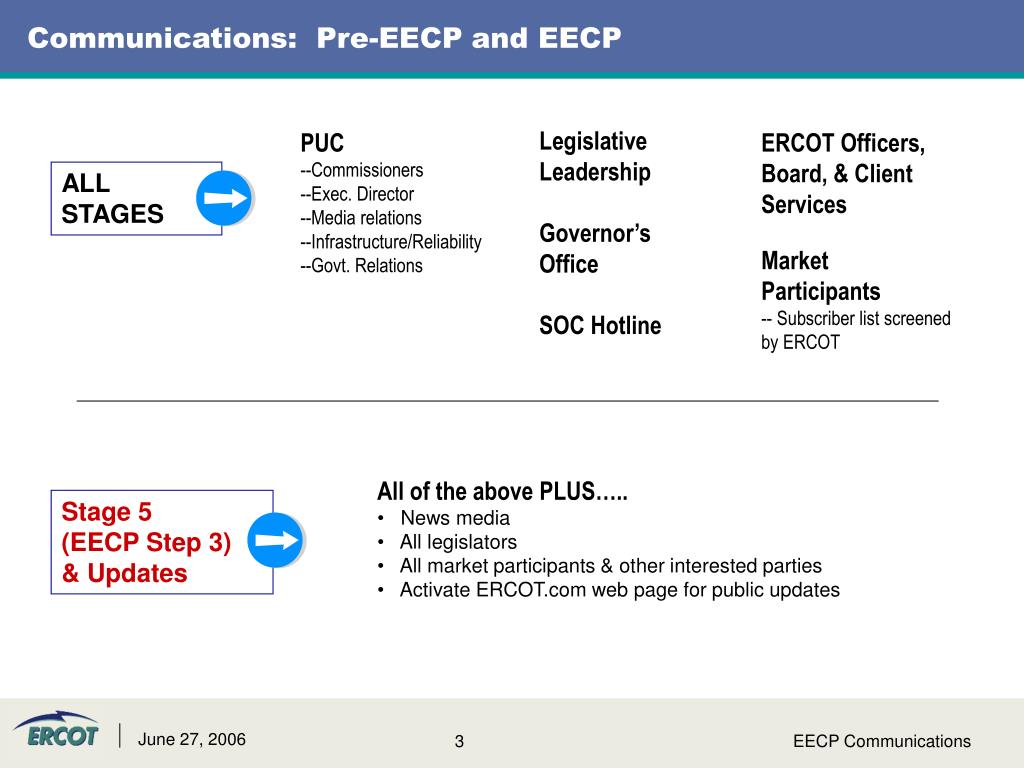 Communications: Pre-EECP and EECP

ALL STAGES

PUC
--Commissioners
--Exec. Director
--Media relations
--Infrastructure/Reliability
--Govt. Relations

Legislative Leadership

Governor's Office

SOC Hotline

ERCOT Officers, Board, & Client Services

Market Participants
-- Subscriber list screened by ERCOT

Stage 5
(EECP Step 3)
& Updates

All of the above PLUS…..
• News media
• All legislators
• All market participants & other interested parties
• Activate ERCOT.com web page for public updates

ERCOT
June 27, 2006
3
EECP Communications